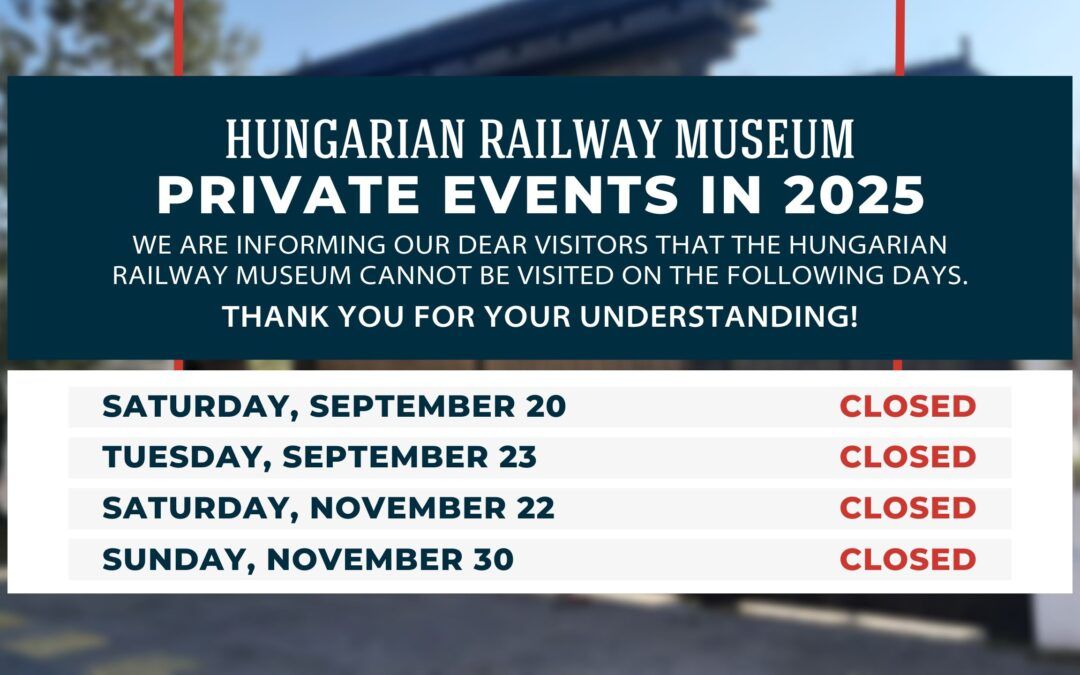 HUNGARIAN RAILWAY MUSEUM
PRIVATE EVENTS IN 2025

WE ARE INFORMING OUR DEAR VISITORS THAT THE HUNGARIAN RAILWAY MUSEUM CANNOT BE VISITED ON THE FOLLOWING DAYS.

THANK YOU FOR YOUR UNDERSTANDING!

| SATURDAY, SEPTEMBER 20 | CLOSED |
|---|---|
| TUESDAY, SEPTEMBER 23 | CLOSED |
| SATURDAY, NOVEMBER 22 | CLOSED |
| SUNDAY, NOVEMBER 30 | CLOSED |